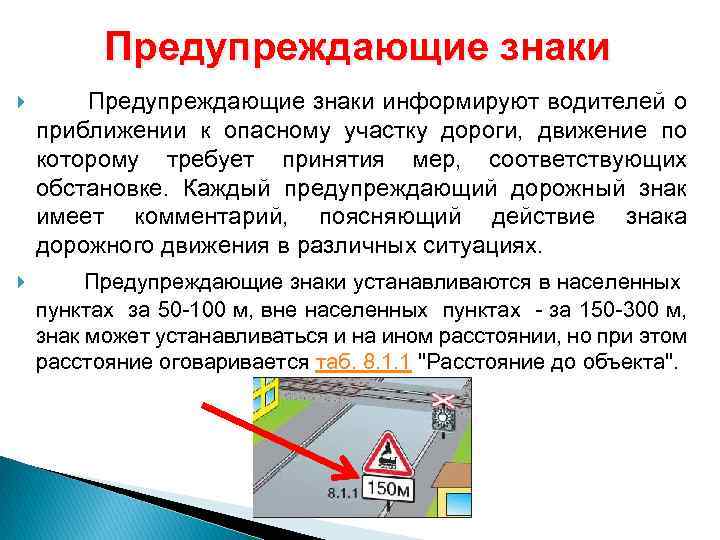 Предупреждающие знаки

Предупреждающие знаки информируют водителей о приближении к опасному участку дороги, движение по которому требует принятия мер, соответствующих обстановке. Каждый предупреждающий дорожный знак имеет комментарий, поясняющий действие знака дорожного движения в различных ситуациях.

Предупреждающие знаки устанавливаются в населенных пунктах за 50-100 м, вне населенных пунктах - за 150-300 м, знак может устанавливаться и на ином расстоянии, но при этом расстояние оговаривается таб. 8.1.1 "Расстояние до объекта".

8.1.1
150м